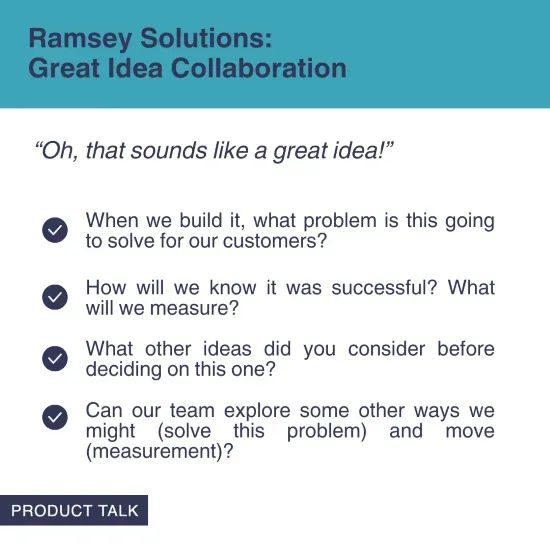 Ramsey Solutions:
Great Idea Collaboration

"Oh, that sounds like a great idea!"

When we build it, what problem is this going to solve for our customers?

How will we know it was successful? What will we measure?

What other ideas did you consider before deciding on this one?

Can our team explore some other ways we might (solve this problem) and move (measurement)?

PRODUCT TALK